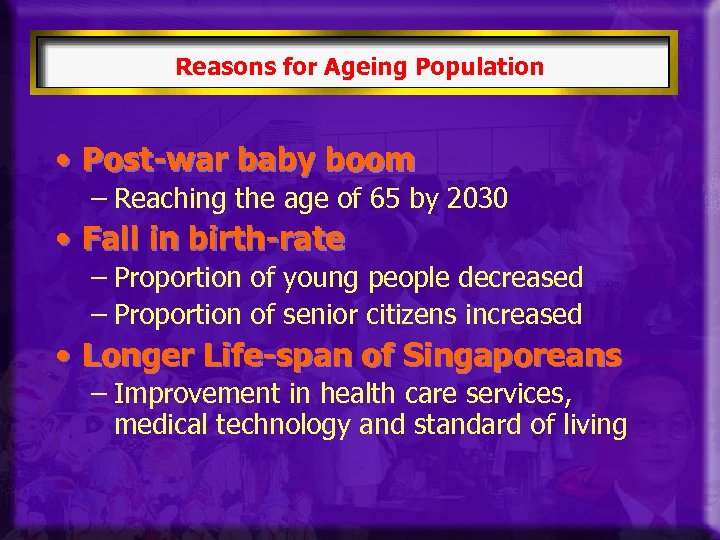 Reasons for Ageing Population

• Post-war baby boom
– Reaching the age of 65 by 2030
• Fall in birth-rate
– Proportion of young people decreased
– Proportion of senior citizens increased
• Longer Life-span of Singaporeans
– Improvement in health care services, medical technology and standard of living